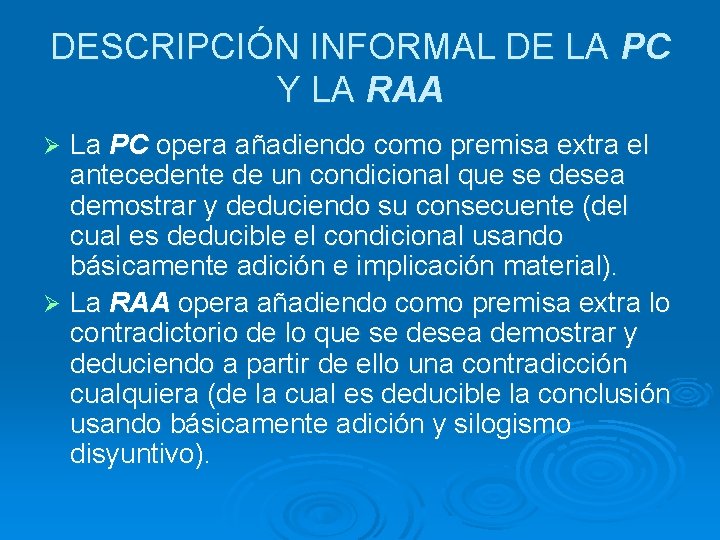 DESCRIPCIÓN INFORMAL DE LA PC Y LA RAA

➢ La PC opera añadiendo como premisa extra el antecedente de un condicional que se desea demostrar y deduciendo su consecuente (del cual es deducible el condicional usando básicamente adición e implicación material).

➢ La RAA opera añadiendo como premisa extra lo contradictorio de lo que se desea demostrar y deduciendo a partir de ello una contradicción cualquiera (de la cual es deducible la conclusión usando básicamente adición y silogismo disyuntivo).